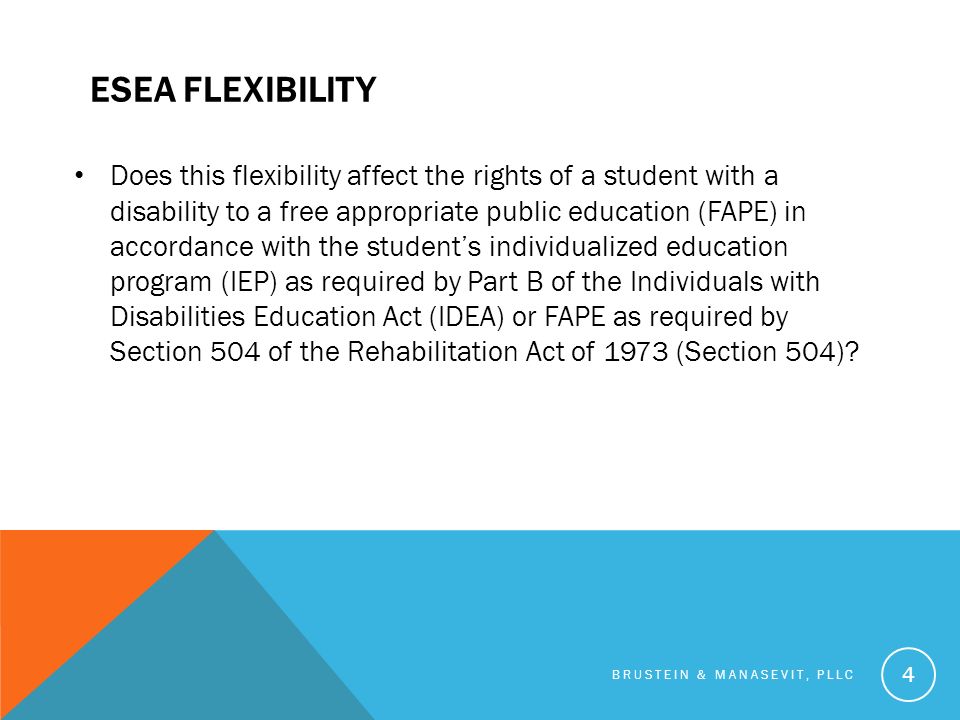 ESEA FLEXIBILITY

• Does this flexibility affect the rights of a student with a disability to a free appropriate public education (FAPE) in accordance with the student's individualized education program (IEP) as required by Part B of the Individuals with Disabilities Education Act (IDEA) or FAPE as required by Section 504 of the Rehabilitation Act of 1973 (Section 504)?

BRUSTEIN & MANASEVIT, PLLC

4